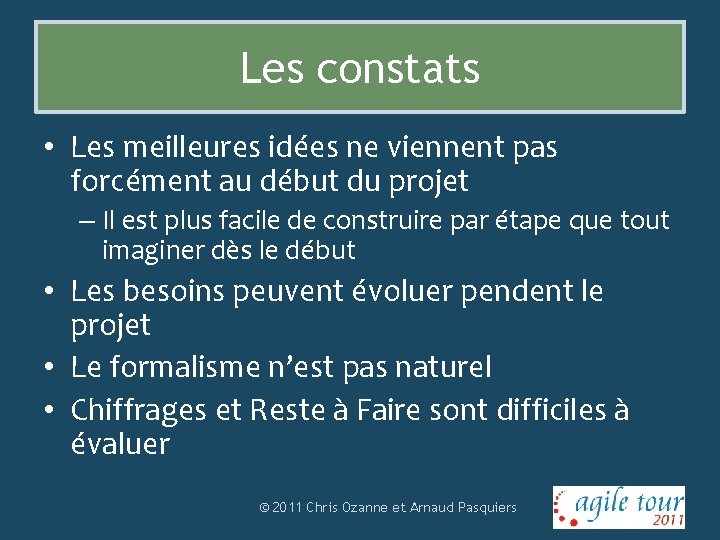 Les constats

• Les meilleures idées ne viennent pas forcément au début du projet
– Il est plus facile de construire par étape que tout imaginer dès le début
• Les besoins peuvent évoluer pendent le projet
• Le formalisme n'est pas naturel
• Chiffrages et Reste à Faire sont difficiles à évaluer

© 2011 Chris Ozanne et Arnaud Pasquiers

agile tour 2011